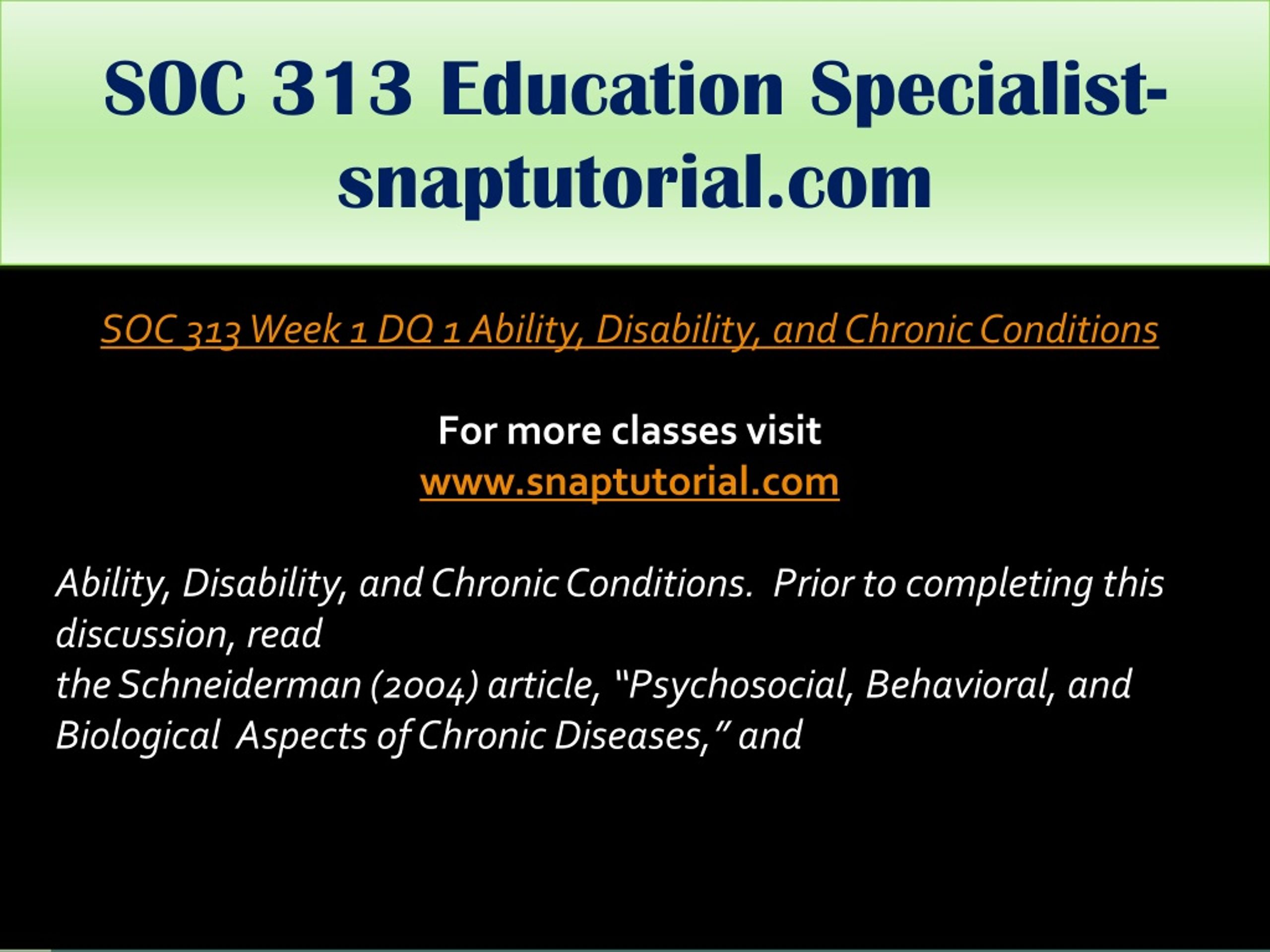 SOC 313 Education Specialist-snaptutorial.com

SOC 313 Week 1 DQ 1 Ability, Disability, and Chronic Conditions

For more classes visit
www.snaptutorial.com

Ability, Disability, and Chronic Conditions. Prior to completing this discussion, read
the Schneiderman (2004) article, “Psychosocial, Behavioral, and Biological Aspects of Chronic Diseases,” and